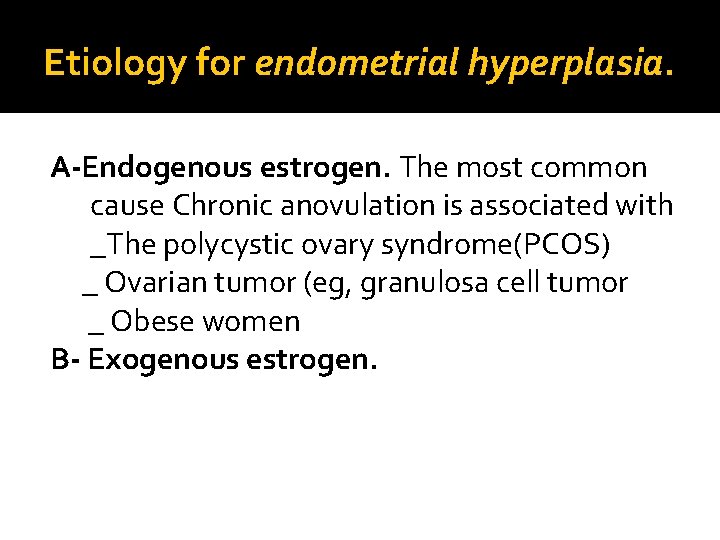 Etiology for endometrial hyperplasia.

A-Endogenous estrogen. The most common cause Chronic anovulation is associated with
_The polycystic ovary syndrome(PCOS)
_ Ovarian tumor (eg, granulosa cell tumor
_ Obese women
B- Exogenous estrogen.